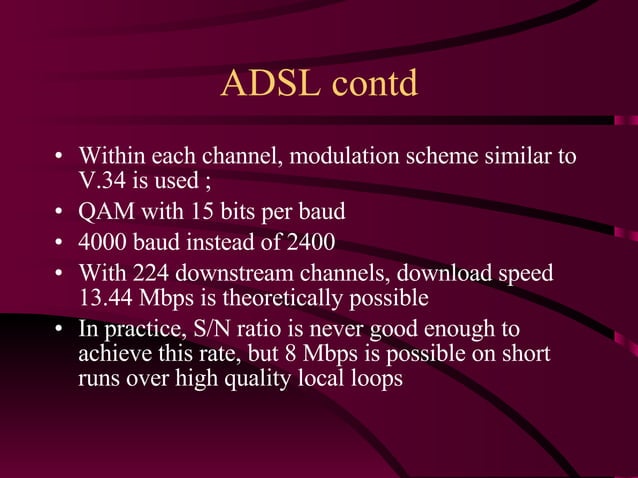 ADSL contd

• Within each channel, modulation scheme similar to V.34 is used ;
• QAM with 15 bits per baud
• 4000 baud instead of 2400
• With 224 downstream channels, download speed 13.44 Mbps is theoretically possible
• In practice, S/N ratio is never good enough to achieve this rate, but 8 Mbps is possible on short runs over high quality local loops